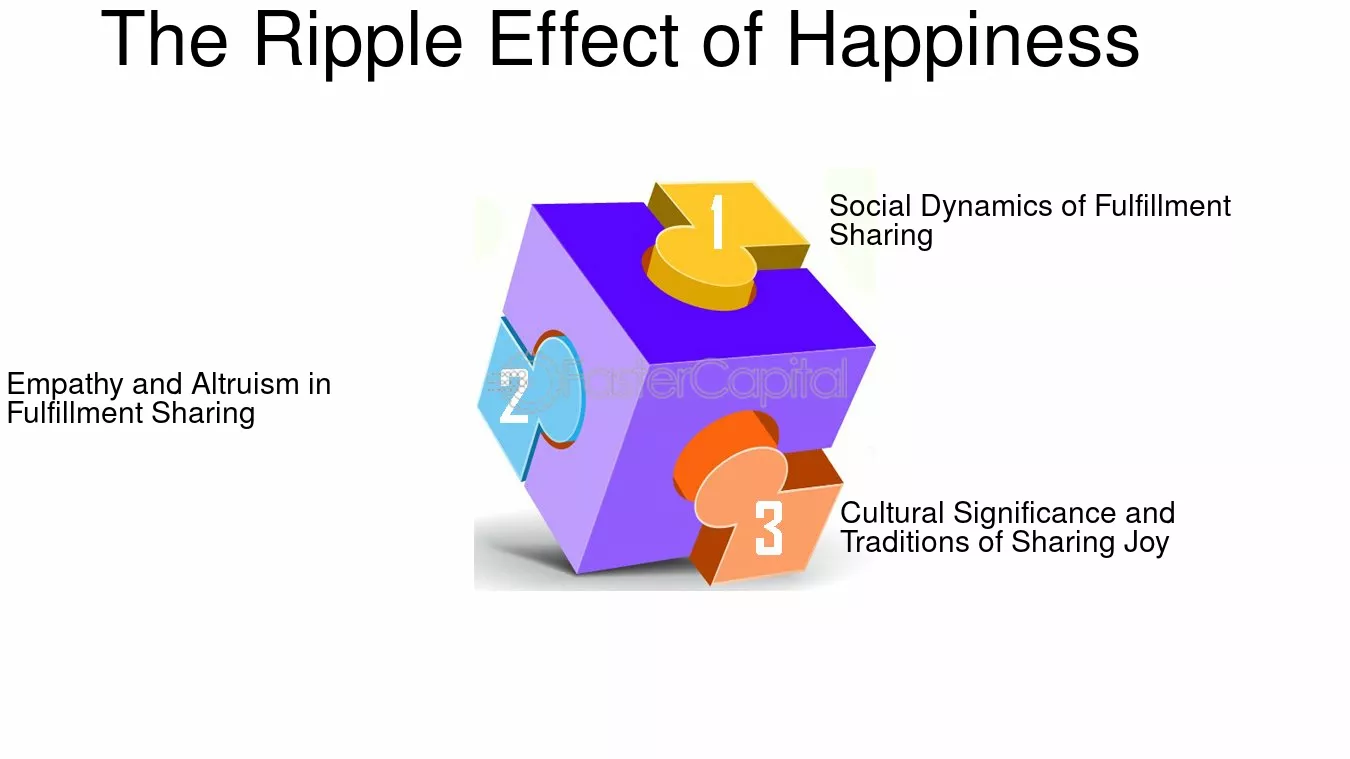 The Ripple Effect of Happiness

1

Social Dynamics of Fulfillment Sharing

2

Empathy and Altruism in Fulfillment Sharing

FasterCapital

3

Cultural Significance and Traditions of Sharing Joy